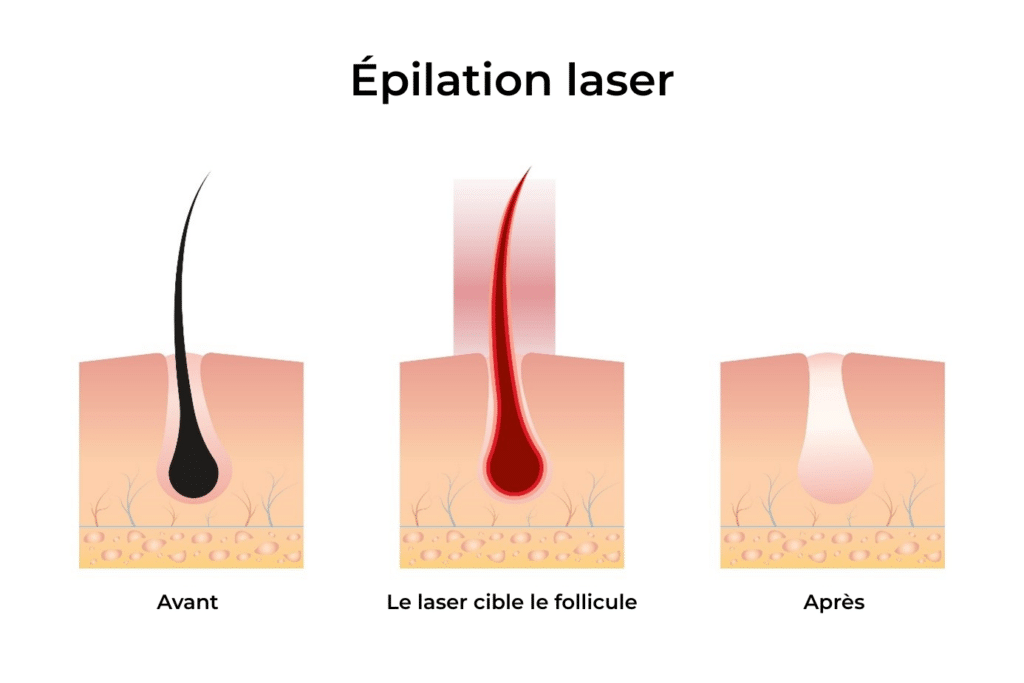 Épilation laser

Avant

Le laser cible le follicule

Après